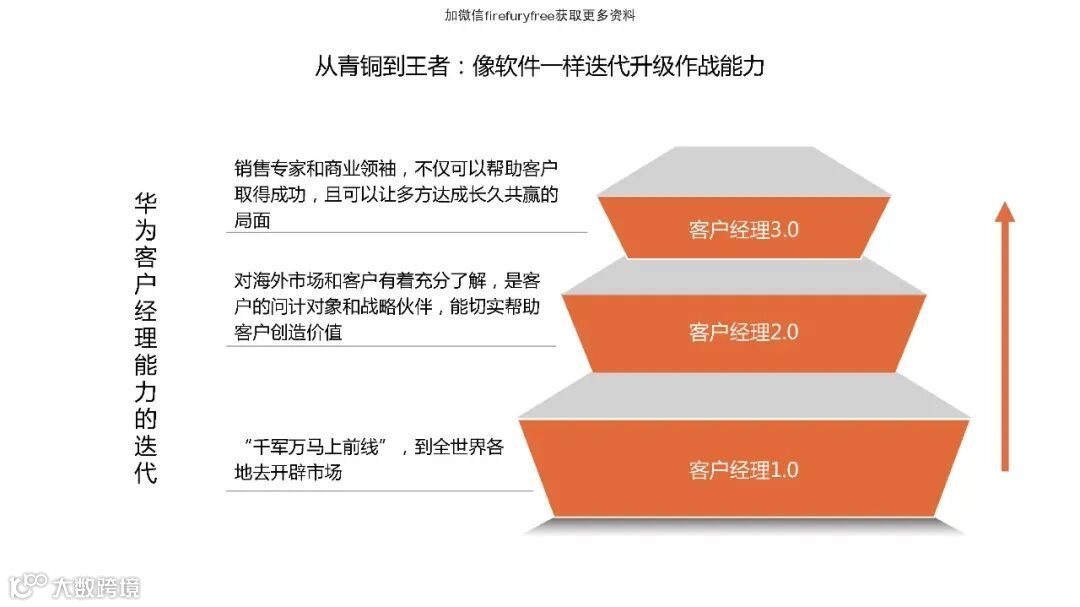 加微信firefuryfree获取更多资料

从青铜到王者：像软件一样迭代升级作战能力

华为客户经理能力的迭代

销售专家和商业领袖，不仅可以帮助客户取得成功，且可以让多方达成长久共赢的局面

客户经理3.0

对海外市场和客户有着充分了解，是客户的问计对象和战略伙伴，能切实帮助客户创造价值

客户经理2.0

“千军万马上前线”，到全世界各地去开辟市场

客户经理1.0

大数跨境